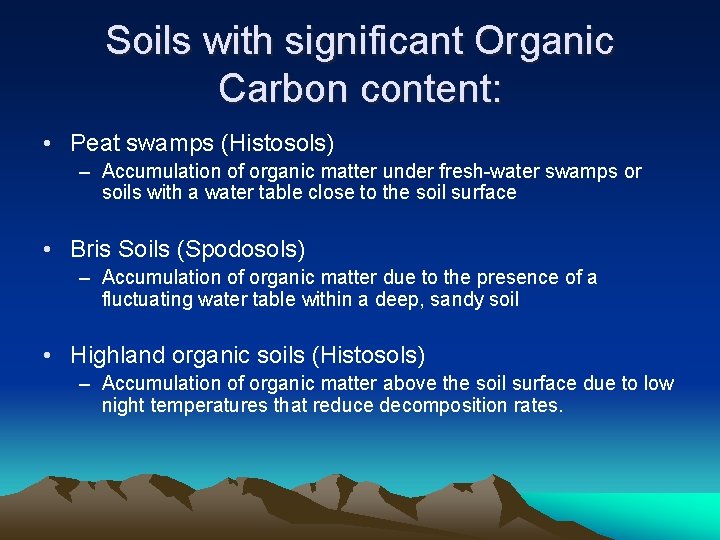 Soils with significant Organic Carbon content:

• Peat swamps (Histosols)
– Accumulation of organic matter under fresh-water swamps or soils with a water table close to the soil surface

• Bris Soils (Spodosols)
– Accumulation of organic matter due to the presence of a fluctuating water table within a deep, sandy soil

• Highland organic soils (Histosols)
– Accumulation of organic matter above the soil surface due to low night temperatures that reduce decomposition rates.